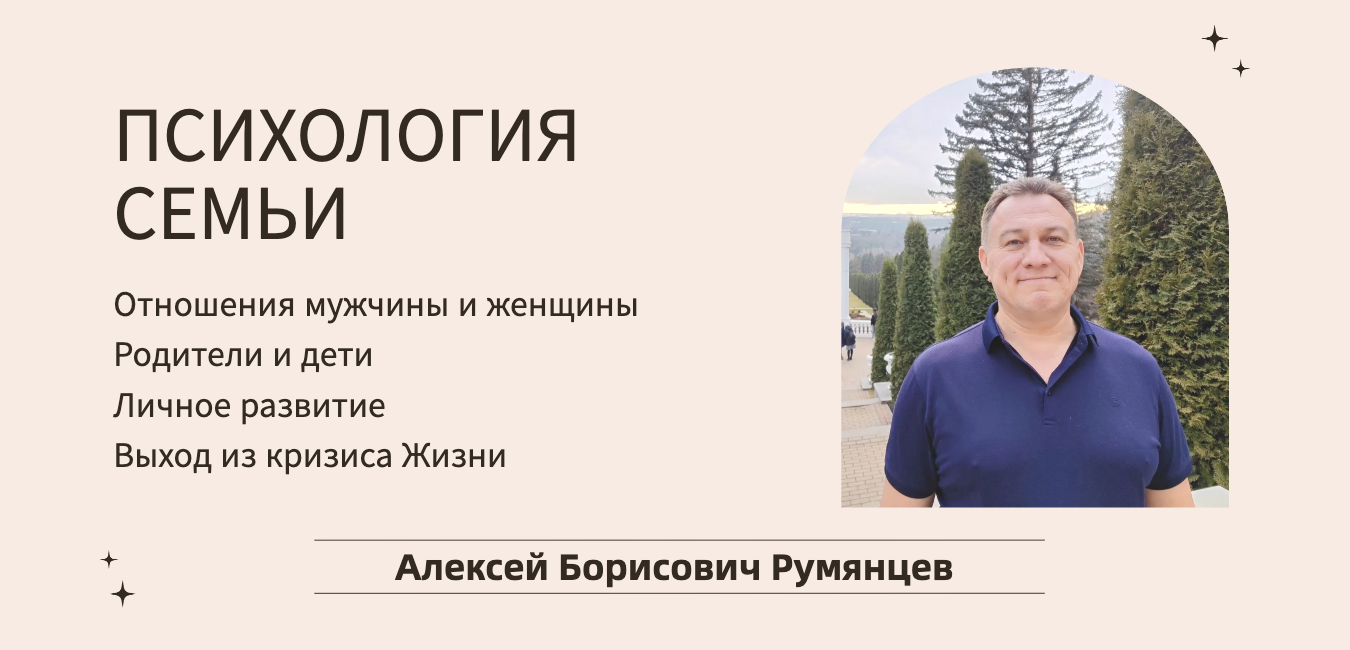 ПСИХОЛОГИЯ СЕМЬИ

Отношения мужчины и женщины
Родители и дети
Личное развитие
Выход из кризиса Жизни

Алексей Борисович Румянцев